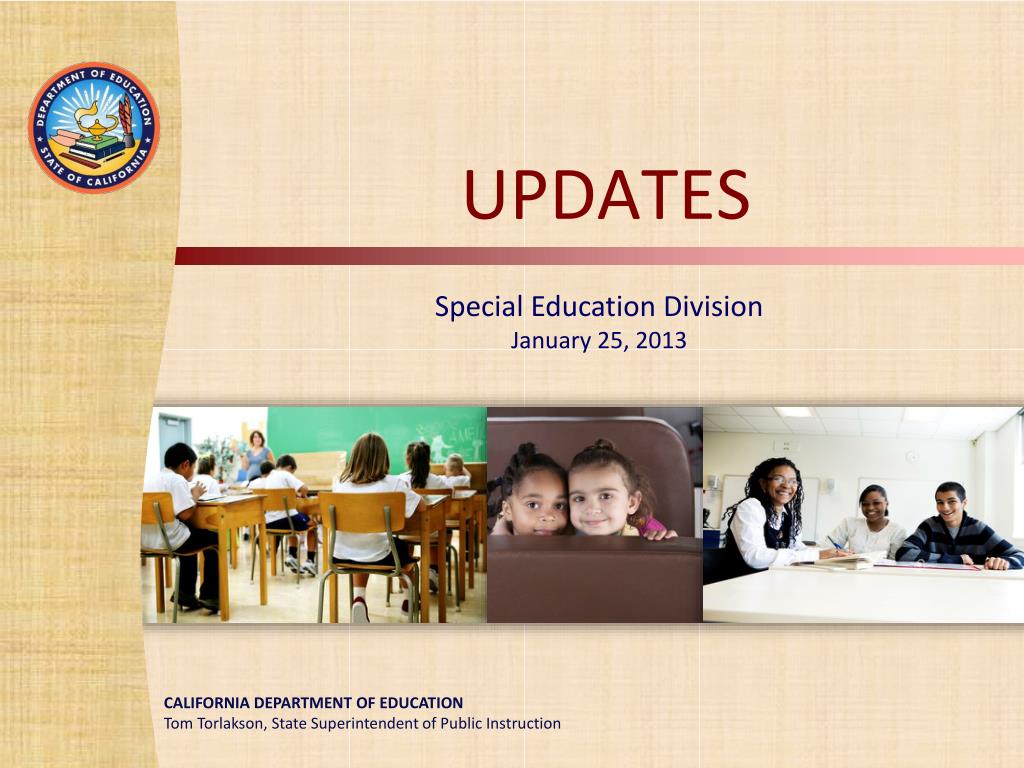 DEPARTMENT OF EDUCATION
STATE OF CALIFORNIA

UPDATES

Special Education Division
January 25, 2013

CALIFORNIA DEPARTMENT OF EDUCATION
Tom Torlakson, State Superintendent of Public Instruction